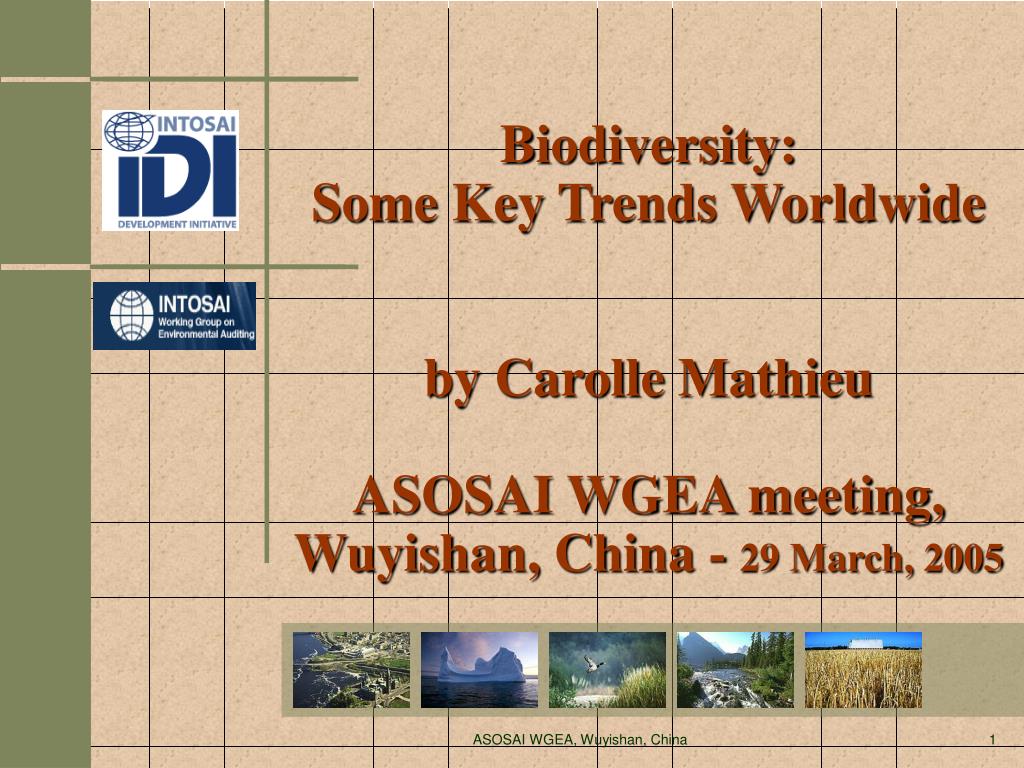 INTOSAI
IDI
DEVELOPMENT INITIATIVE

INTOSAI
Working Group on Environmental Auditing

Biodiversity:
Some Key Trends Worldwide

by Carolle Mathieu

ASOSAI WGEA meeting,
Wuyishan, China - 29 March, 2005

ASOSAI WGEA, Wuyishan, China

1